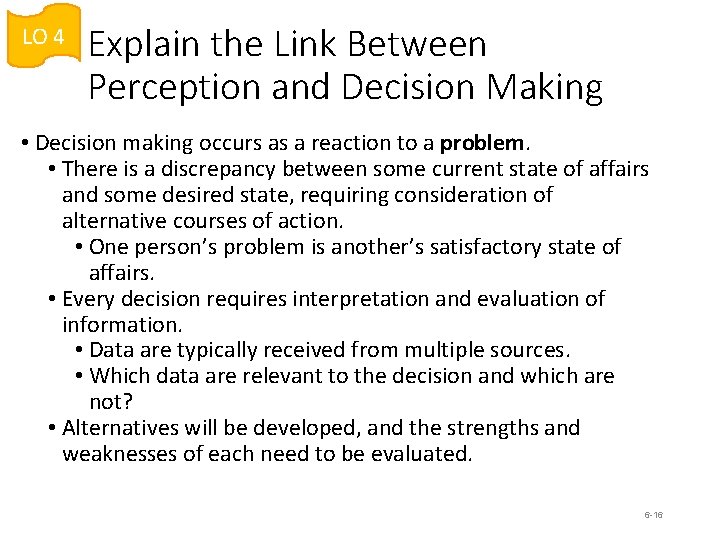 LO 4

Explain the Link Between Perception and Decision Making

• Decision making occurs as a reaction to a problem.
• There is a discrepancy between some current state of affairs and some desired state, requiring consideration of alternative courses of action.
• One person's problem is another's satisfactory state of affairs.
• Every decision requires interpretation and evaluation of information.
• Data are typically received from multiple sources.
• Which data are relevant to the decision and which are not?
• Alternatives will be developed, and the strengths and weaknesses of each need to be evaluated.

6-16